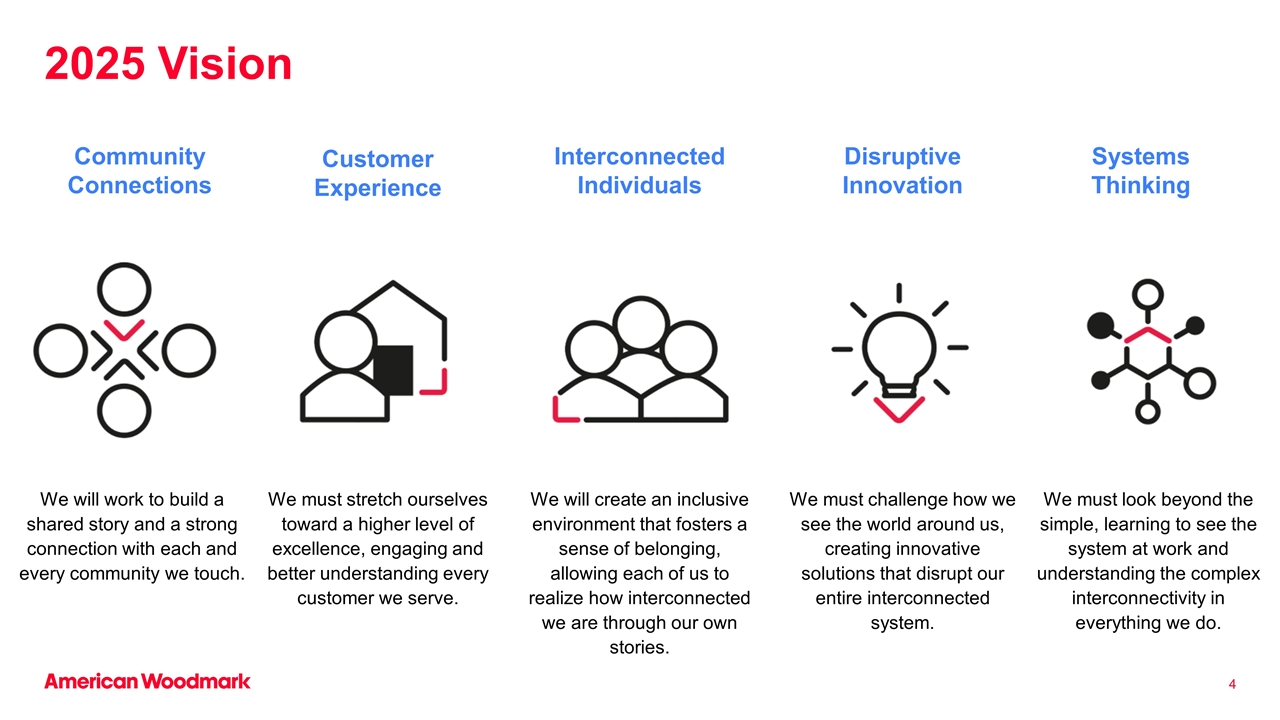 2025 Vision

Community Connections

We will work to build a shared story and a strong connection with each and every community we touch.

Customer Experience

We must stretch ourselves toward a higher level of excellence, engaging and better understanding every customer we serve.

Interconnected Individuals

We will create an inclusive environment that fosters a sense of belonging, allowing each of us to realize how interconnected we are through our own stories.

Disruptive Innovation

We must challenge how we see the world around us, creating innovative solutions that disrupt our entire interconnected system.

Systems Thinking

We must look beyond the simple, learning to see the system at work and understanding the complex interconnectivity in everything we do.

American Woodmark

4